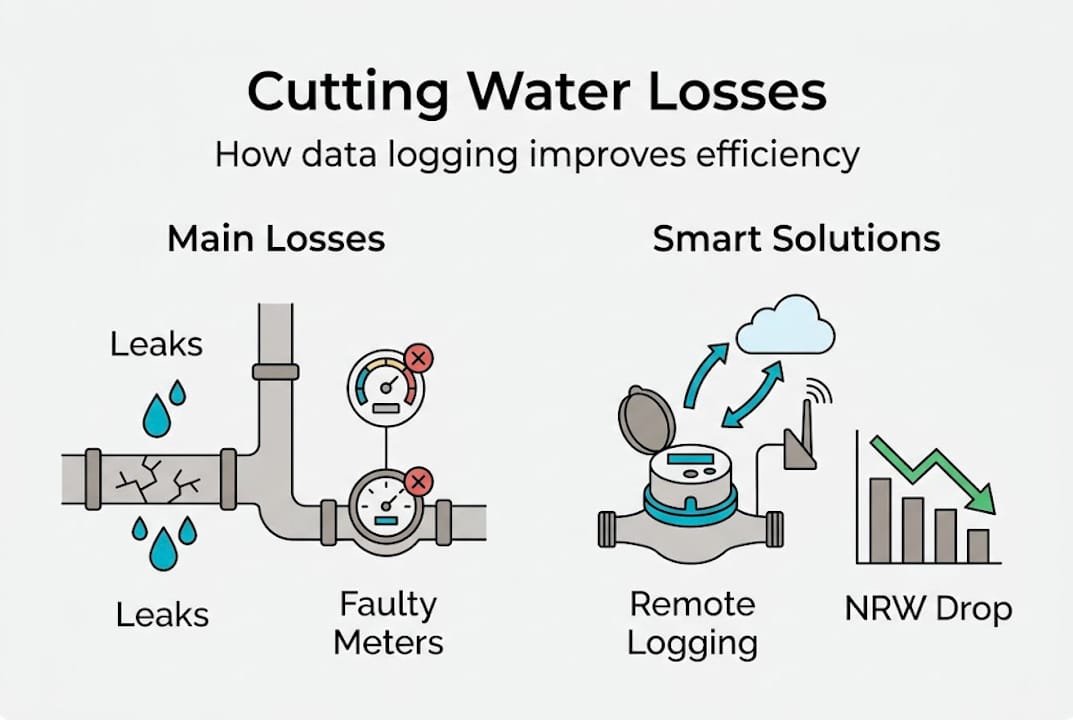 Cutting Water Losses

How data logging improves efficiency

Main Losses

Leaks

Leaks

Faulty Meters

Smart Solutions

Remote Logging

NRW Drop